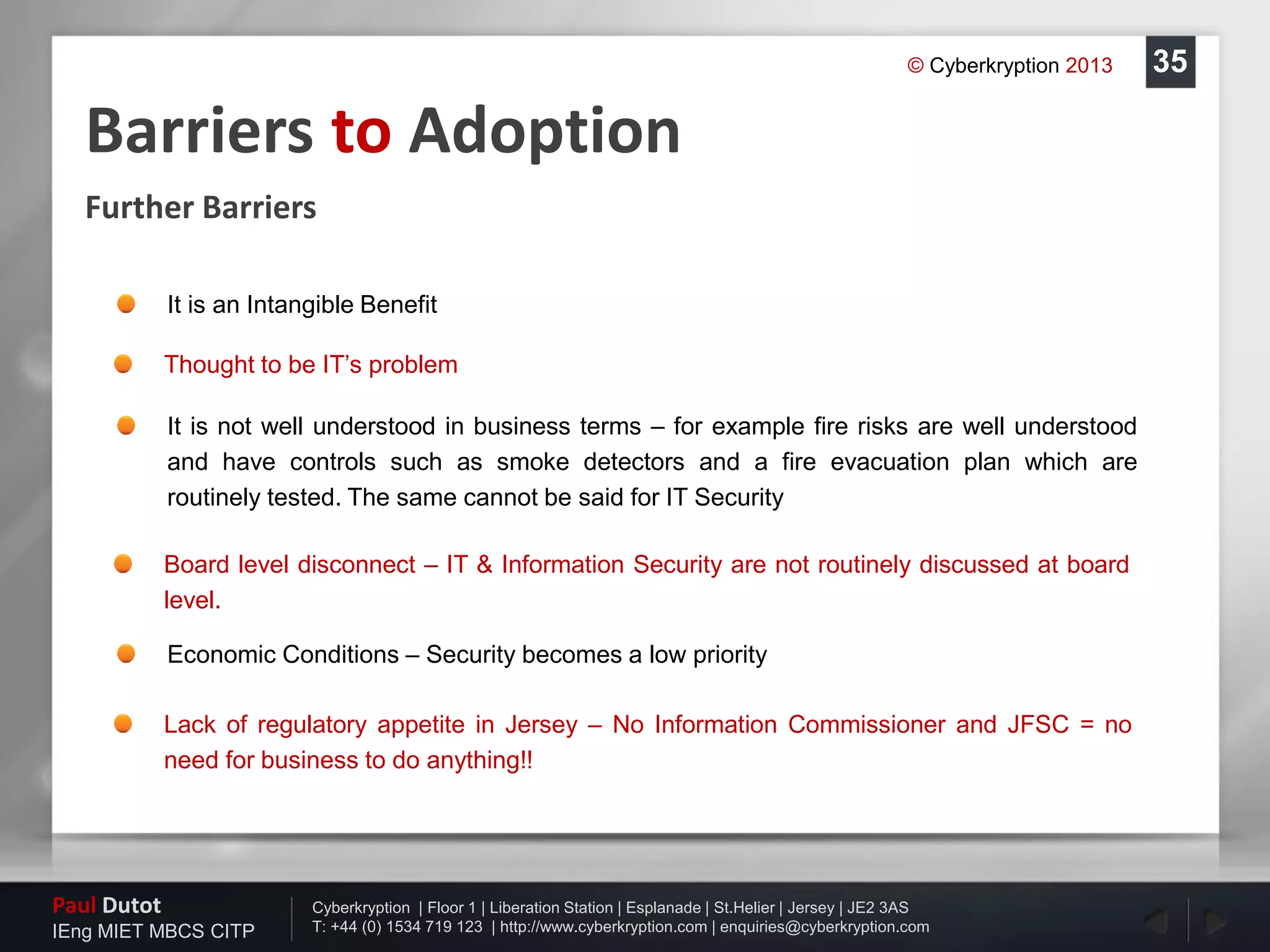 © Cyberkryption 2013

35

Barriers to Adoption

Further Barriers

It is an Intangible Benefit

Thought to be IT's problem

It is not well understood in business terms – for example fire risks are well understood and have controls such as smoke detectors and a fire evacuation plan which are routinely tested. The same cannot be said for IT Security

Board level disconnect – IT & Information Security are not routinely discussed at board level.

Economic Conditions – Security becomes a low priority

Lack of regulatory appetite in Jersey – No Information Commissioner and JFSC = no need for business to do anything!!

Paul Dutot
IEng MIET MBCS CITP

Cyberkryption | Floor 1 | Liberation Station | Esplanade | St.Helier | Jersey | JE2 3AS
T: +44 (0) 1534 719 123 | http://www.cyberkryption.com | enquiries@cyberkryption.com